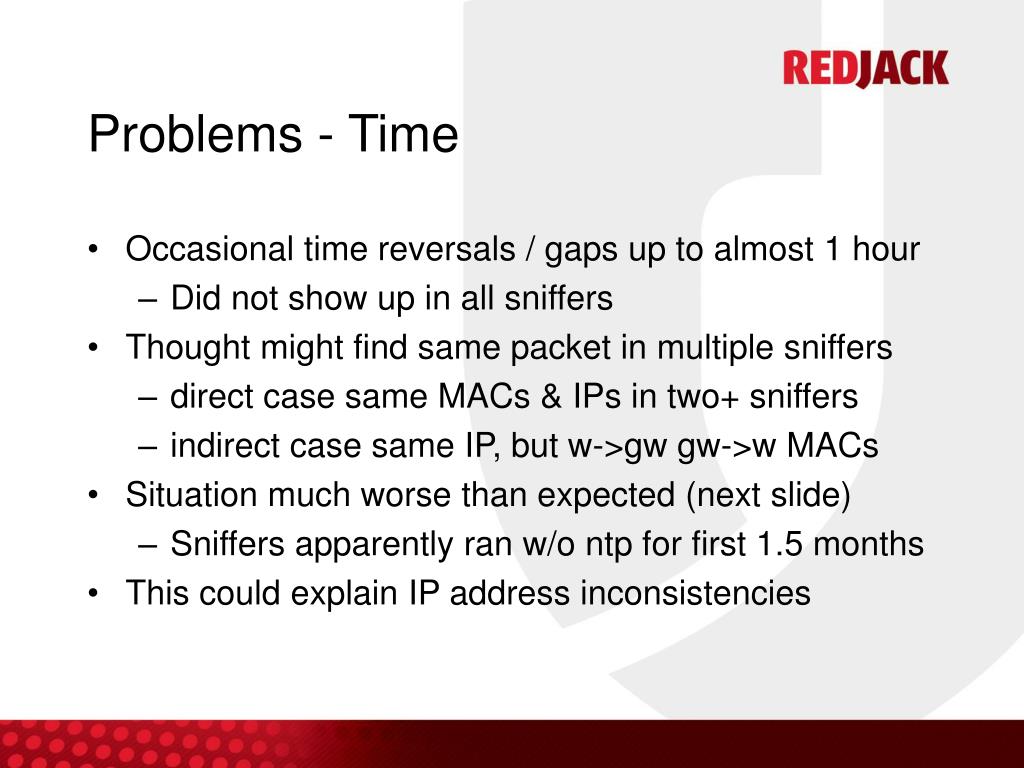 REDJACK

Problems - Time

• Occasional time reversals / gaps up to almost 1 hour
– Did not show up in all sniffers
• Thought might find same packet in multiple sniffers
– direct case same MACs & IPs in two+ sniffers
– indirect case same IP, but w->gw gw->w MACs
• Situation much worse than expected (next slide)
– Sniffers apparently ran w/o ntp for first 1.5 months
• This could explain IP address inconsistencies